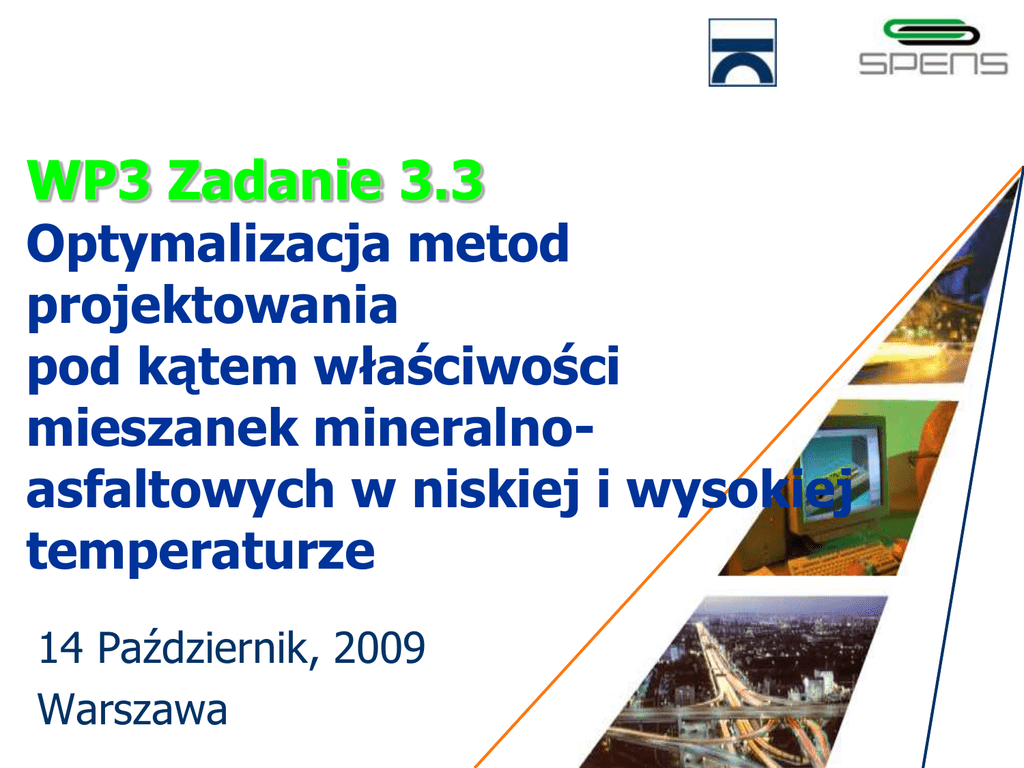 SPENS

WP3 Zadanie 3.3
Optymalizacja metod projektowania pod kątem właściwości mieszanek mineralno-asfaltowych w niskiej i wysokiej temperaturze

14 Październik, 2009
Warszawa